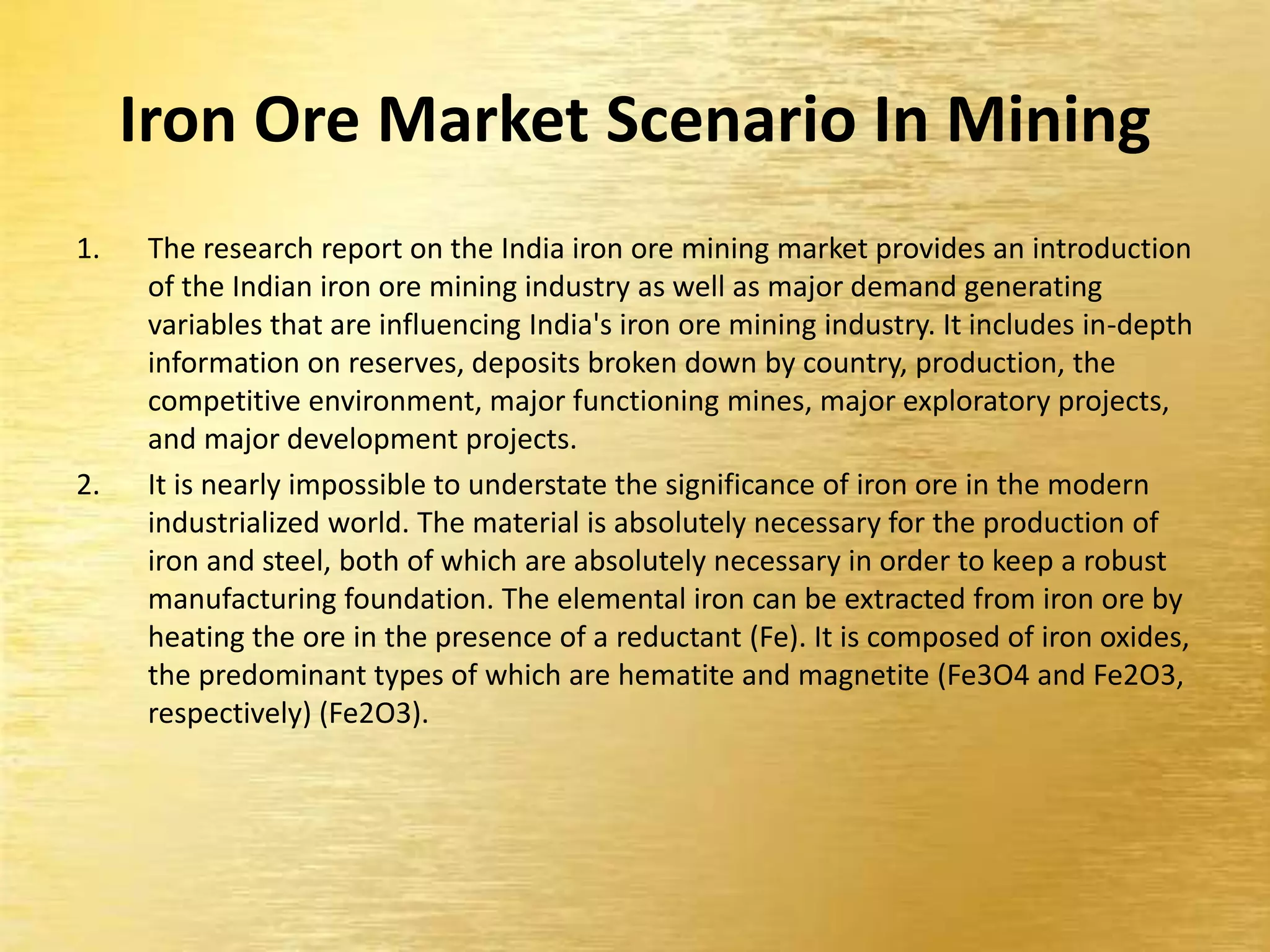 Iron Ore Market Scenario In Mining

1. The research report on the India iron ore mining market provides an introduction of the Indian iron ore mining industry as well as major demand generating variables that are influencing India's iron ore mining industry. It includes in-depth information on reserves, deposits broken down by country, production, the competitive environment, major functioning mines, major exploratory projects, and major development projects.

2. It is nearly impossible to understate the significance of iron ore in the modern industrialized world. The material is absolutely necessary for the production of iron and steel, both of which are absolutely necessary in order to keep a robust manufacturing foundation. The elemental iron can be extracted from iron ore by heating the ore in the presence of a reductant (Fe). It is composed of iron oxides, the predominant types of which are hematite and magnetite (Fe3O4 and Fe2O3, respectively) (Fe2O3).